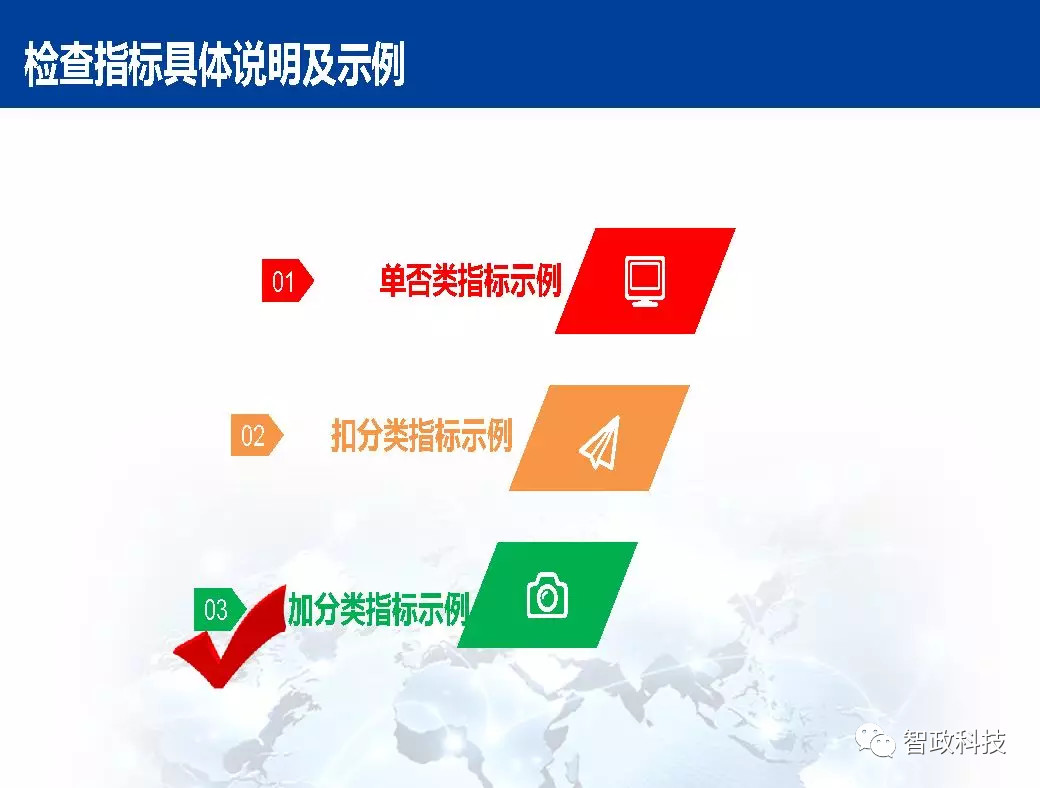 检查指标具体说明及示例

01 单否类指标示例

02 扣分类指标示例

03 加分类指标示例

智政科技